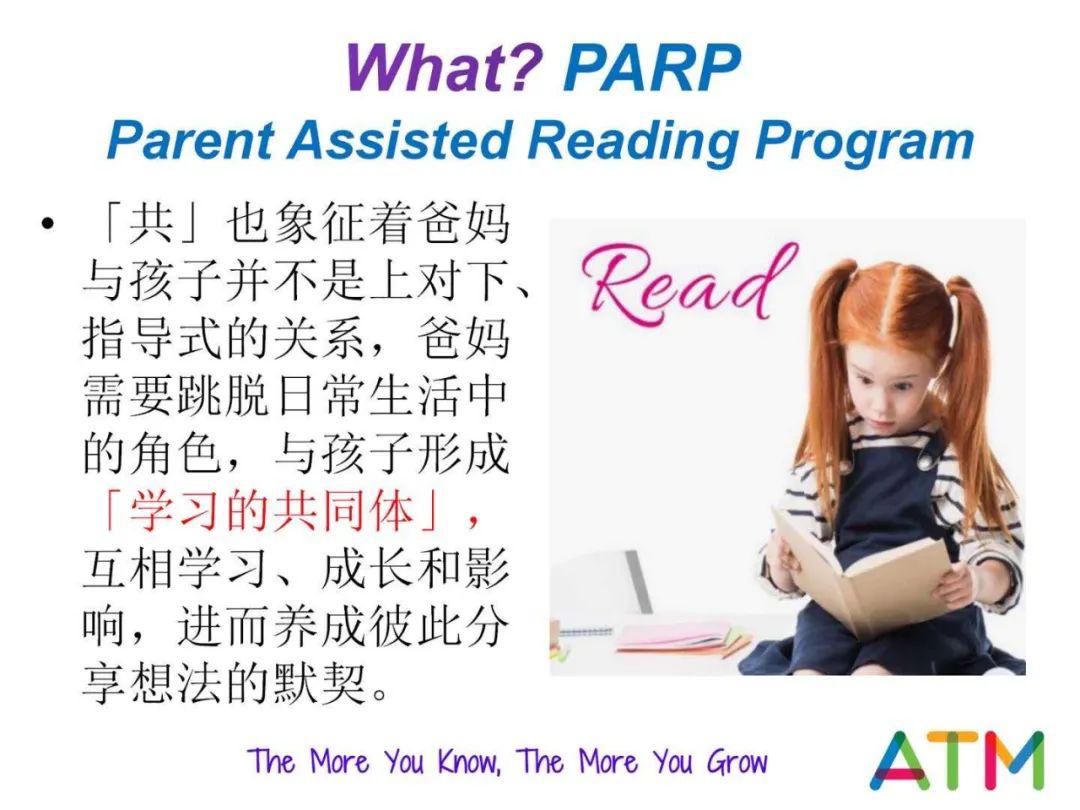 What? PARP
Parent Assisted Reading Program

• 「共」也象征着爸妈与孩子并不是上对下、指导式的关系，爸妈需要跳脱日常生活中的角色，与孩子形成「学习的共同体」，互相学习、成长和影响，进而养成彼此分享想法的默契。

Read

The More You Know, The More You Grow

ATM